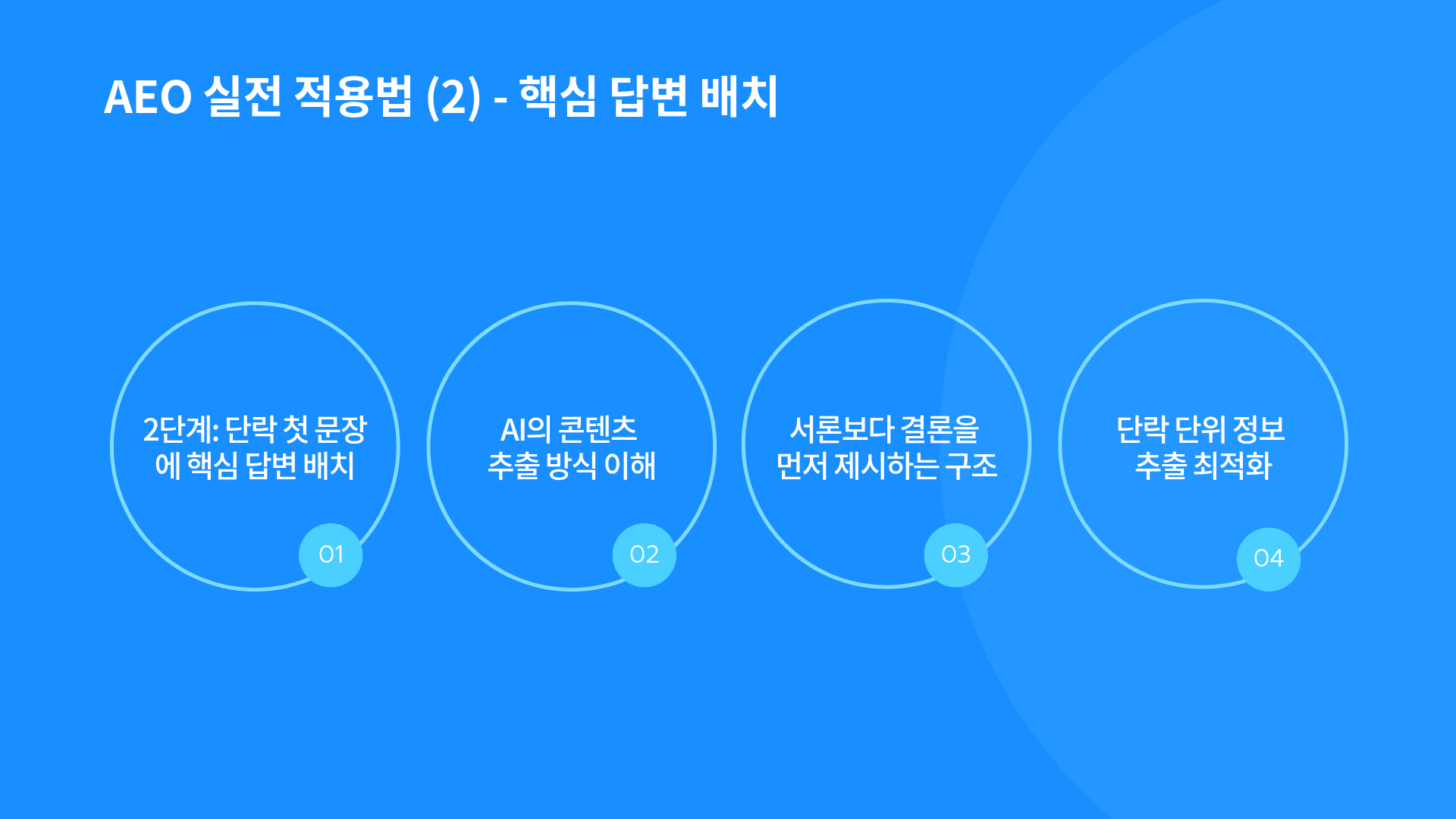 AEO 실전 적용법 (2) - 핵심 답변 배치

2단계: 단락 첫 문장에 핵심 답변 배치

01

AI의 콘텐츠 추출 방식 이해

02

서론보다 결론을 먼저 제시하는 구조

03

단락 단위 정보 추출 최적화

04